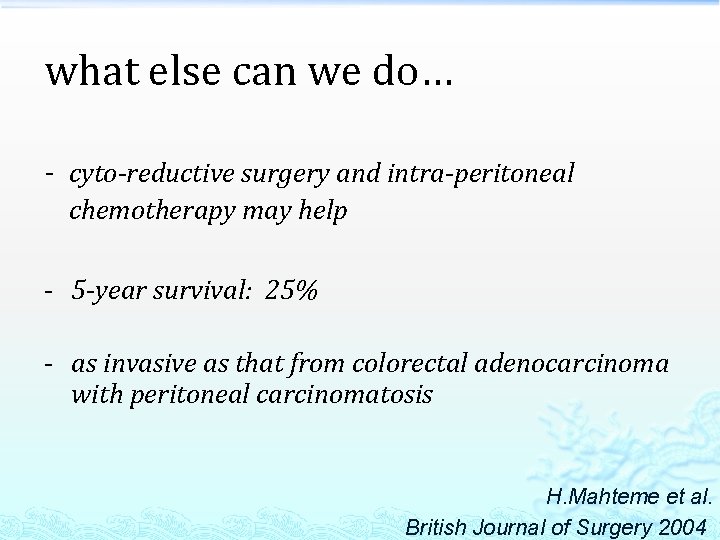 what else can we do…

- cyto-reductive surgery and intra-peritoneal chemotherapy may help

- 5-year survival: 25%

- as invasive as that from colorectal adenocarcinoma with peritoneal carcinomatosis

H.Mahteme et al.
British Journal of Surgery 2004